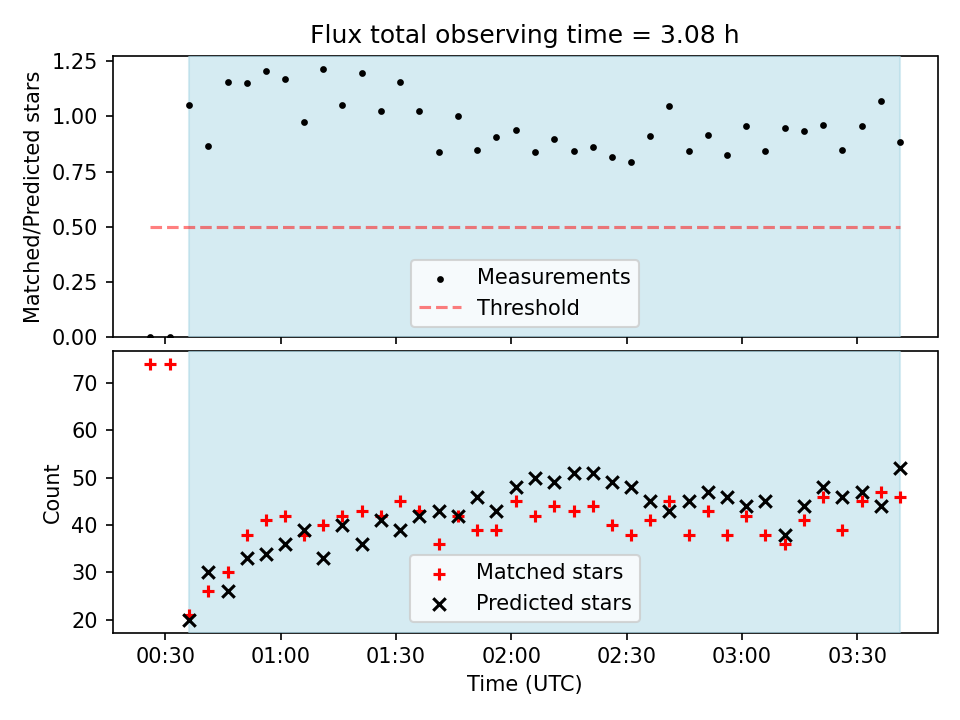 Flux total observing time = 3.08 h

Matched/Predicted stars

1.25
1.00
0.75
0.50
0.25
0.00

Measurements
Threshold

Count

70
60
50
40
30
20

Matched stars
Predicted stars

00:30
01:00
01:30
02:00
02:30
03:00
03:30

Time (UTC)